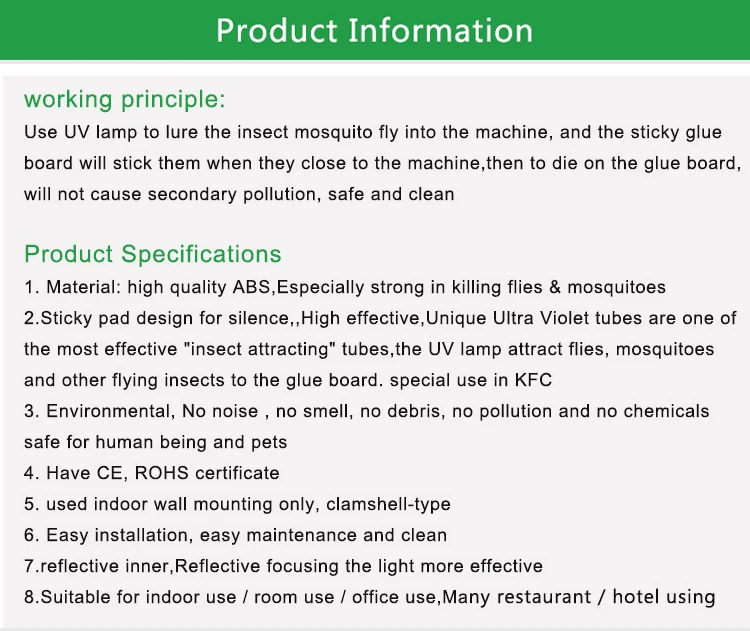 Product Information

working principle:
Use UV lamp to lure the insect mosquito fly into the machine, and the sticky glue board will stick them when they close to the machine,then to die on the glue board, will not cause secondary pollution, safe and clean

Product Specifications
1. Material: high quality ABS,Especially strong in killing flies & mosquitoes
2.Sticky pad design for silence,,High effective,Unique Ultra Violet tubes are one of the most effective "insect attracting" tubes,the UV lamp attract flies, mosquitoes and other flying insects to the glue board. special use in KFC
3. Environmental, No noise , no smell, no debris, no pollution and no chemicals safe for human being and pets
4. Have CE, ROHS certificate
5. used indoor wall mounting only, clamshell-type
6. Easy installation, easy maintenance and clean
7.reflective inner,Reflective focusing the light more effective
8.Suitable for indoor use / room use / office use,Many restaurant / hotel using